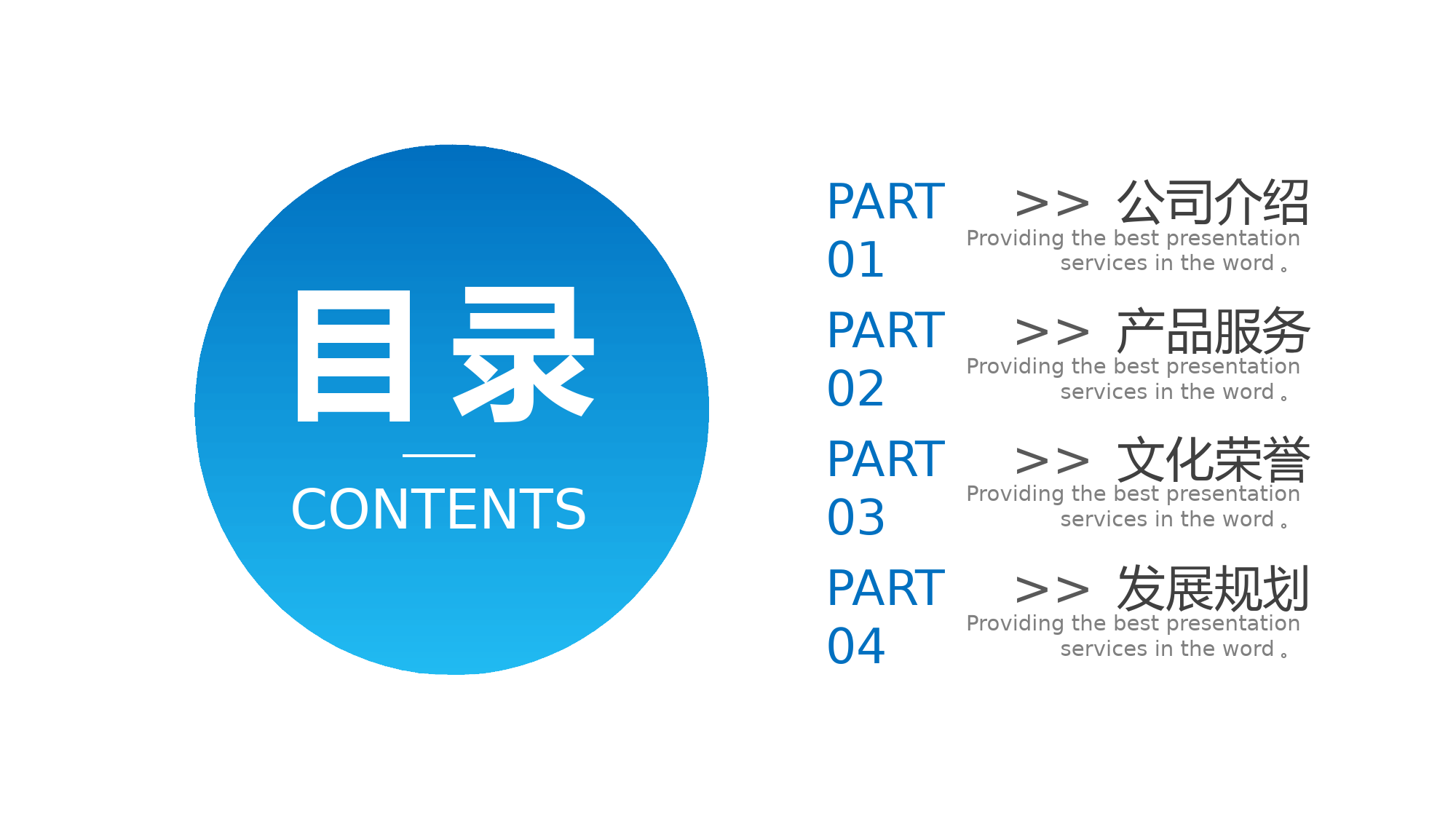 目录

CONTENTS

PART 01
>> 公司介绍
Providing the best presentation services in the word。

PART 02
>> 产品服务
Providing the best presentation services in the word。

PART 03
>> 文化荣誉
Providing the best presentation services in the word。

PART 04
>> 发展规划
Providing the best presentation services in the word。